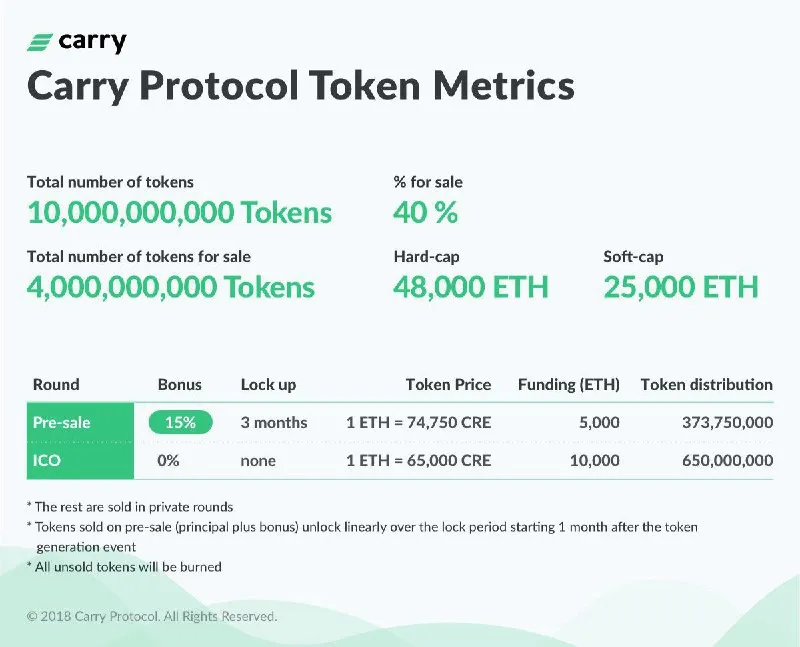 carry

Carry Protocol Token Metrics

Total number of tokens
10,000,000,000 Tokens

% for sale
40 %

Total number of tokens for sale
4,000,000,000 Tokens

Hard-cap
48,000 ETH

Soft-cap
25,000 ETH

| Round | Bonus | Lock up | Token Price | Funding (ETH) | Token distribution |
|---|---|---|---|---|---|
| Pre-sale | 15% | 3 months | 1 ETH = 74,750 CRE | 5,000 | 373,750,000 |
| ICO | 0% | none | 1 ETH = 65,000 CRE | 10,000 | 650,000,000 |

* The rest are sold in private rounds
* Tokens sold on pre-sale (principal plus bonus) unlock linearly over the lock period starting 1 month after the token generation event
* All unsold tokens will be burned

© 2018 Carry Protocol. All Rights Reserved.